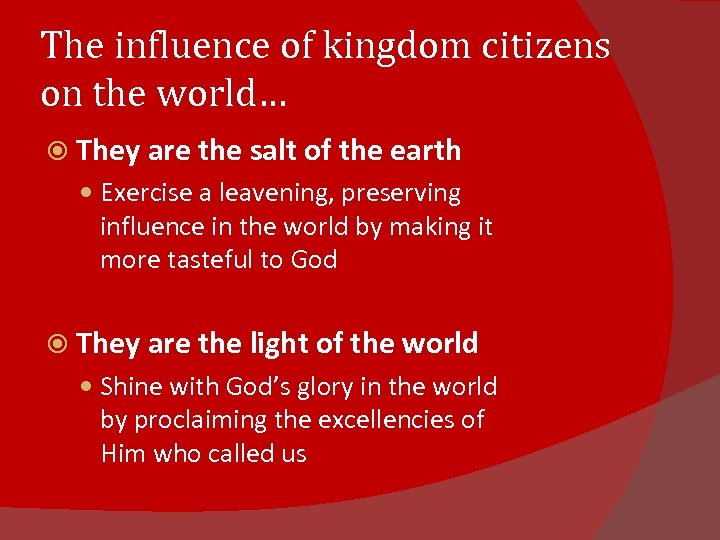 The influence of kingdom citizens on the world…

They are the salt of the earth

Exercise a leavening, preserving influence in the world by making it more tasteful to God

They are the light of the world

Shine with God’s glory in the world by proclaiming the excellencies of Him who called us